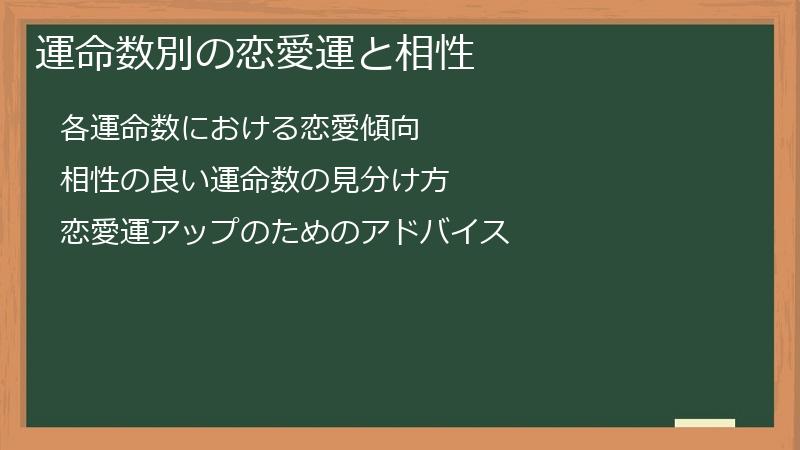 運命数別の恋愛運と相性

各運命数における恋愛傾向

相性の良い運命数の見分け方

恋愛運アップのためのアドバイス